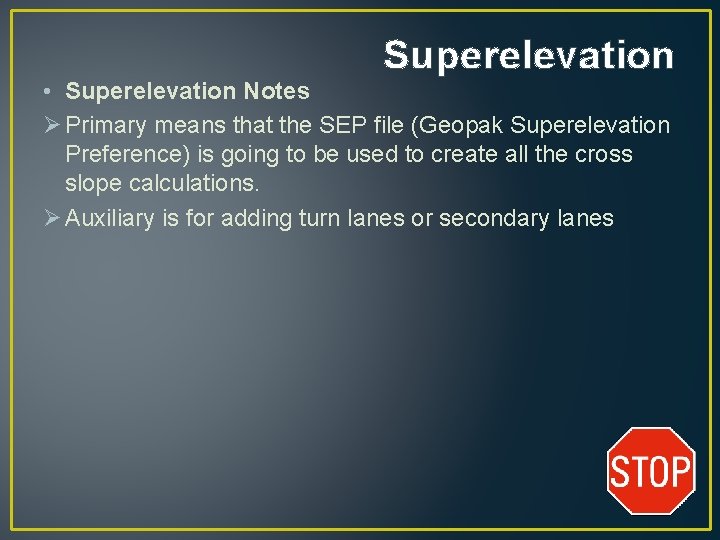 Superelevation

• Superelevation Notes
➢ Primary means that the SEP file (Geopak Superelevation Preference) is going to be used to create all the cross slope calculations.
➢ Auxiliary is for adding turn lanes or secondary lanes

STOP